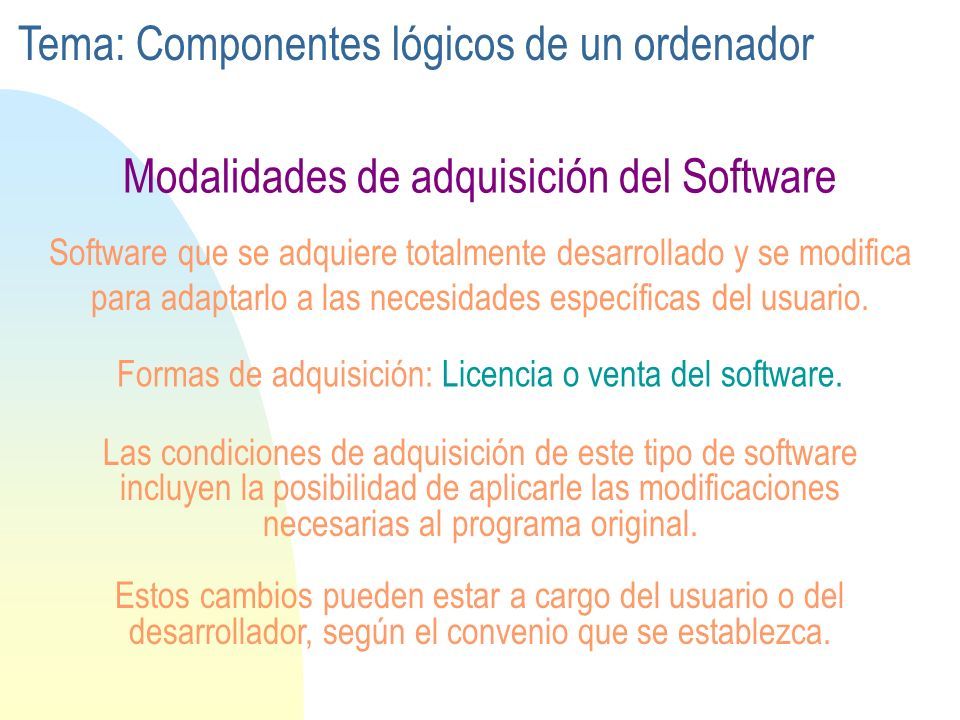 Tema: Componentes lógicos de un ordenador

Modalidades de adquisición del Software

Software que se adquiere totalmente desarrollado y se modifica para adaptarlo a las necesidades específicas del usuario.

Formas de adquisición: Licencia o venta del software.

Las condiciones de adquisición de este tipo de software incluyen la posibilidad de aplicarle las modificaciones necesarias al programa original.

Estos cambios pueden estar a cargo del usuario o del desarrollador, según el convenio que se establezca.